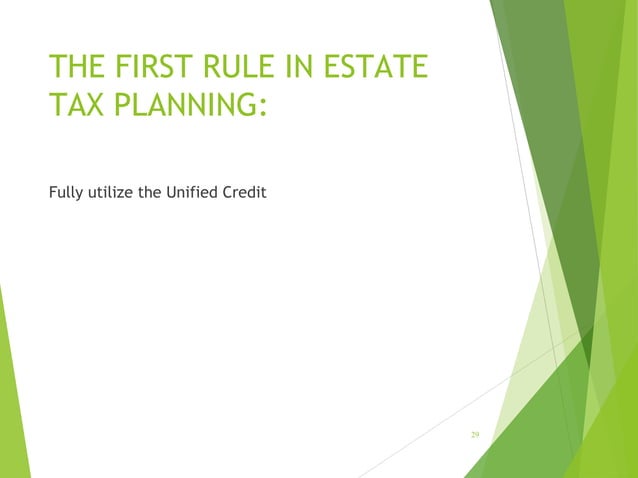 THE FIRST RULE IN ESTATE TAX PLANNING:

Fully utilize the Unified Credit

29